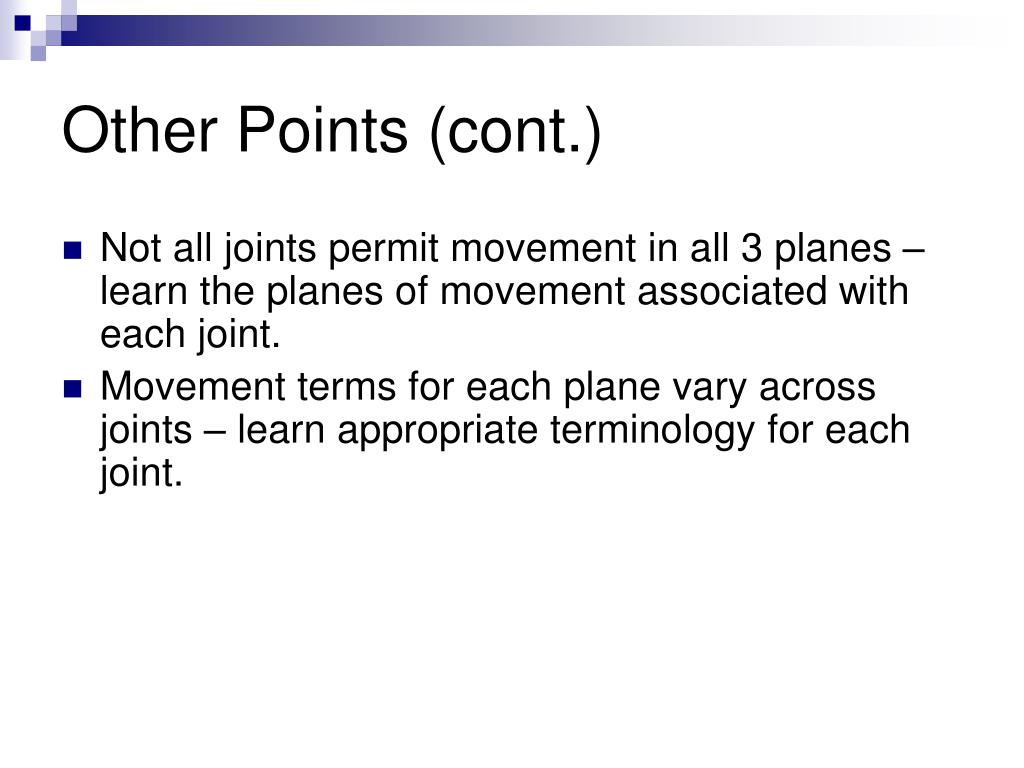 Other Points (cont.)

Not all joints permit movement in all 3 planes – learn the planes of movement associated with each joint.

Movement terms for each plane vary across joints – learn appropriate terminology for each joint.